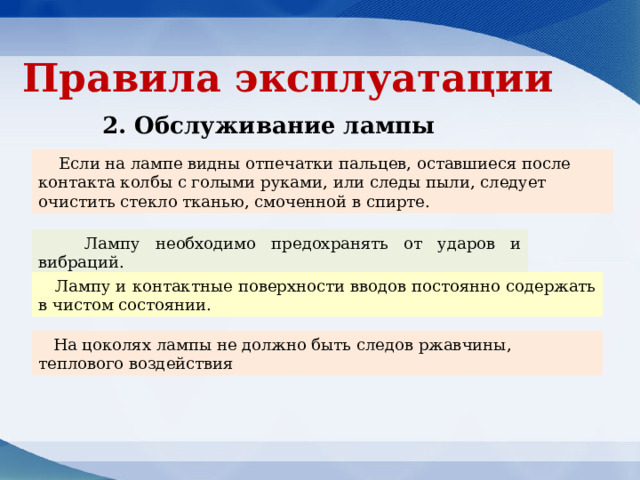 Правила эксплуатации

2. Обслуживание лампы

Если на лампе видны отпечатки пальцев, оставшиеся после контакта колбы с голыми руками, или следы пыли, следует очистить стекло тканью, смоченной в спирте.

Лампу необходимо предохранять от ударов и вибраций.

Лампу и контактные поверхности вводов постоянно содержать в чистом состоянии.

На цоколях лампы не должно быть следов ржавчины, теплового воздействия